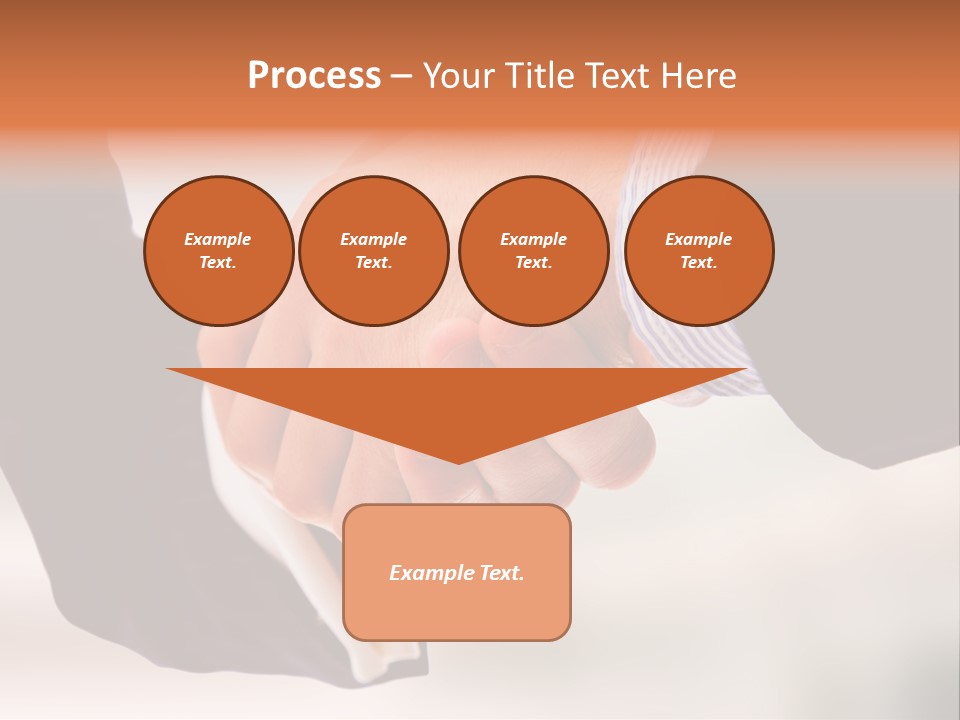 Process – Your Title Text Here

Example Text.

Example Text.

Example Text.

Example Text.

Example Text.